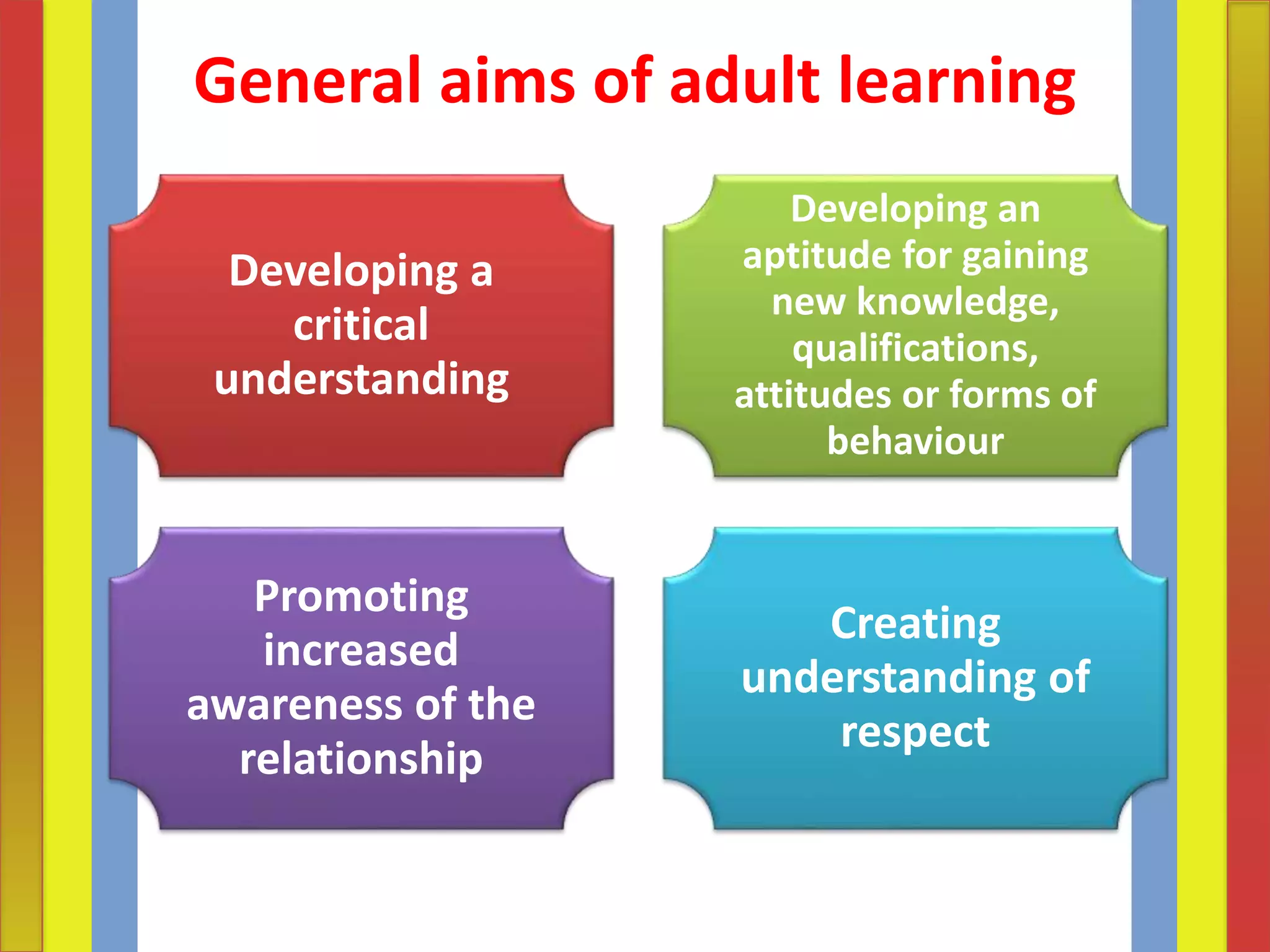 General aims of adult learning

Developing a critical understanding

Developing an aptitude for gaining new knowledge, qualifications, attitudes or forms of behaviour

Promoting increased awareness of the relationship

Creating understanding of respect